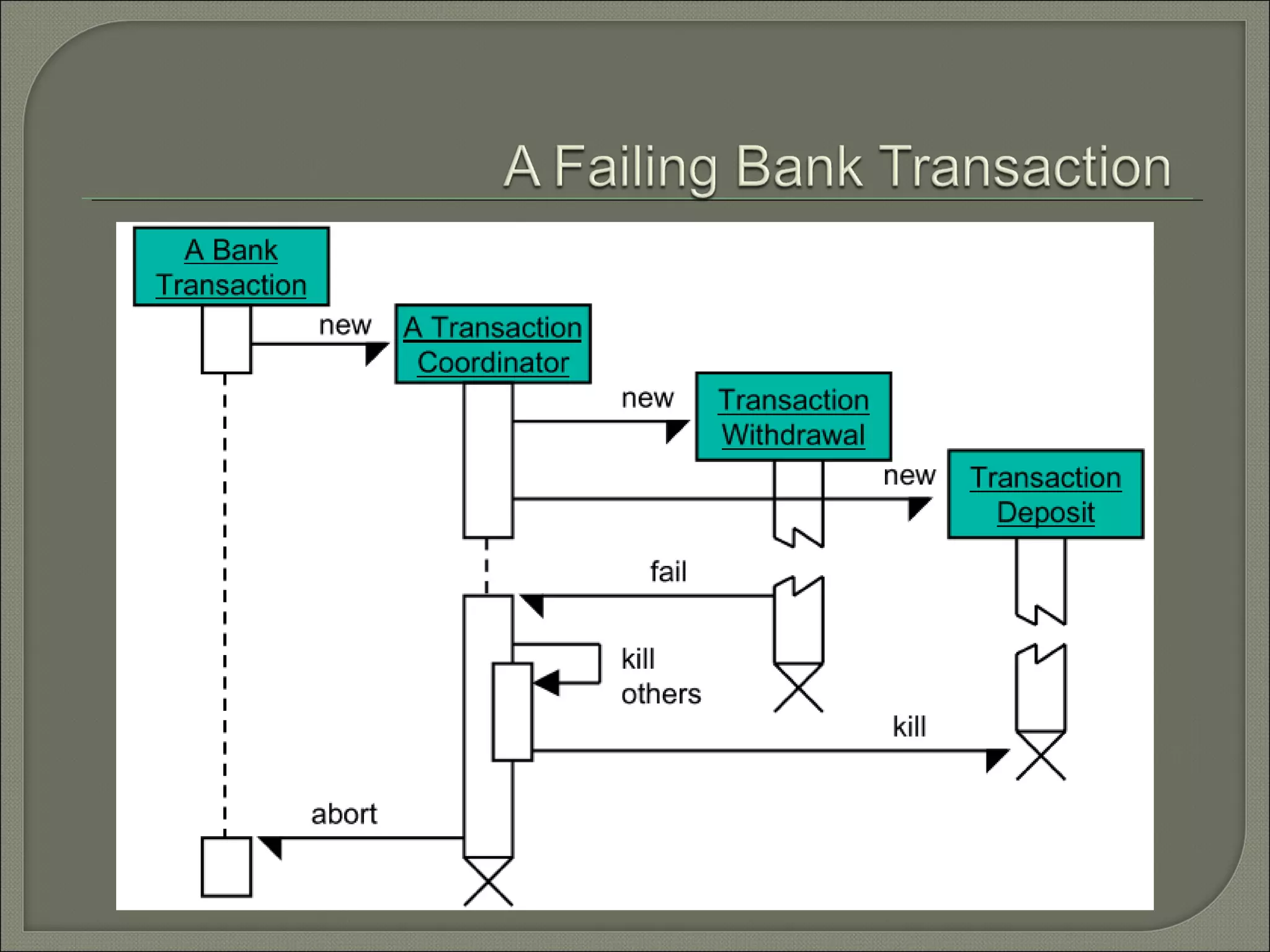 A Failing Bank Transaction

A Bank Transaction

new

A Transaction Coordinator

new

Transaction Withdrawal

new

Transaction Deposit

fail

kill others

kill

abort